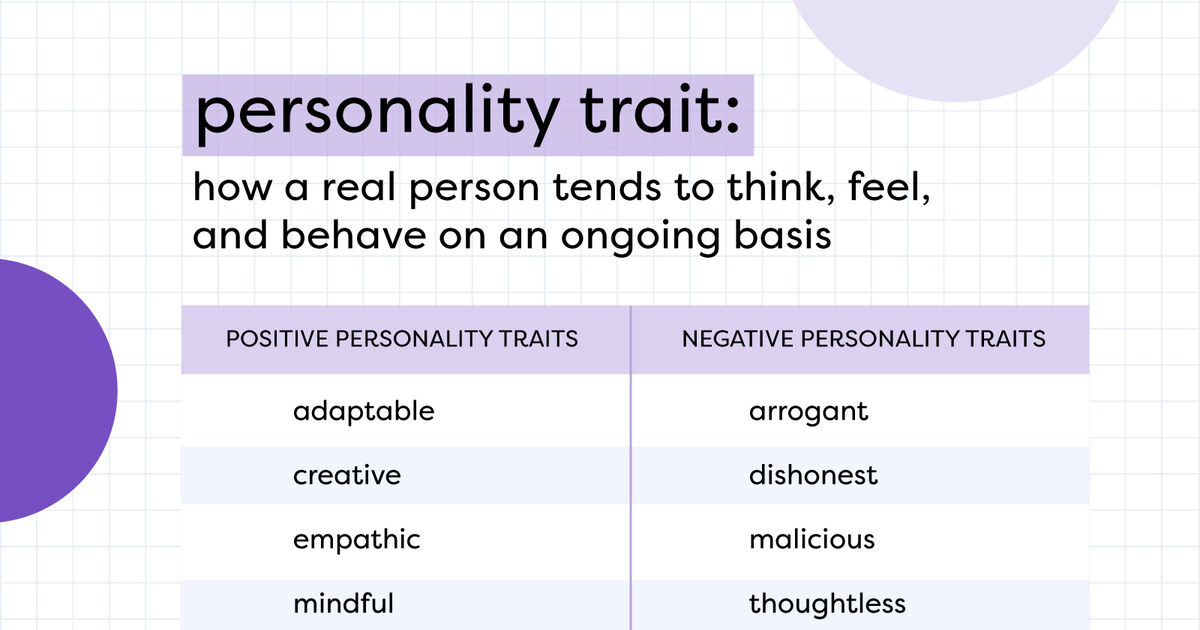 personality trait:

how a real person tends to think, feel, and behave on an ongoing basis

| POSITIVE PERSONALITY TRAITS | NEGATIVE PERSONALITY TRAITS |
|---|---|
| adaptable | arrogant |
| creative | dishonest |
| empathic | malicious |
| mindful | thoughtless |